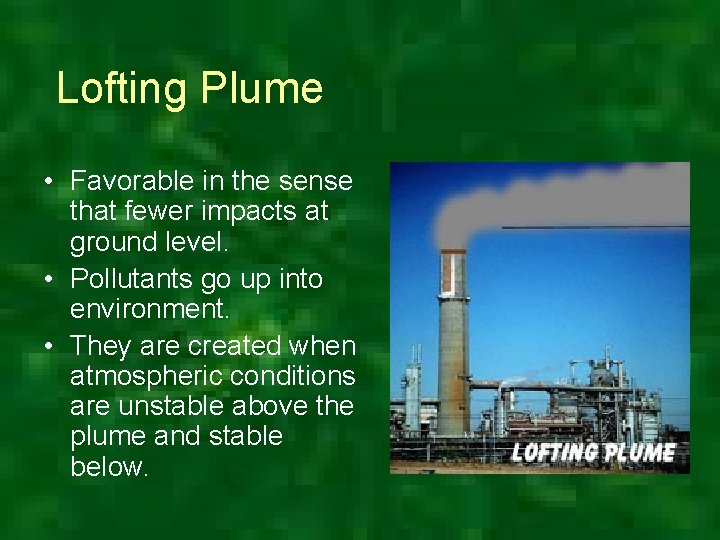 Lofting Plume

• Favorable in the sense that fewer impacts at ground level.
• Pollutants go up into environment.
• They are created when atmospheric conditions are unstable above the plume and stable below.

LOFTING PLUME